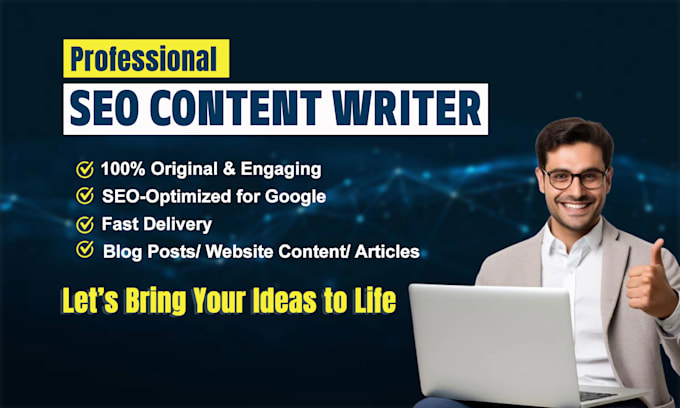 Professional
SEO CONTENT WRITER

100% Original & Engaging
SEO-Optimized for Google
Fast Delivery
Blog Posts/ Website Content/ Articles

Let's Bring Your Ideas to Life